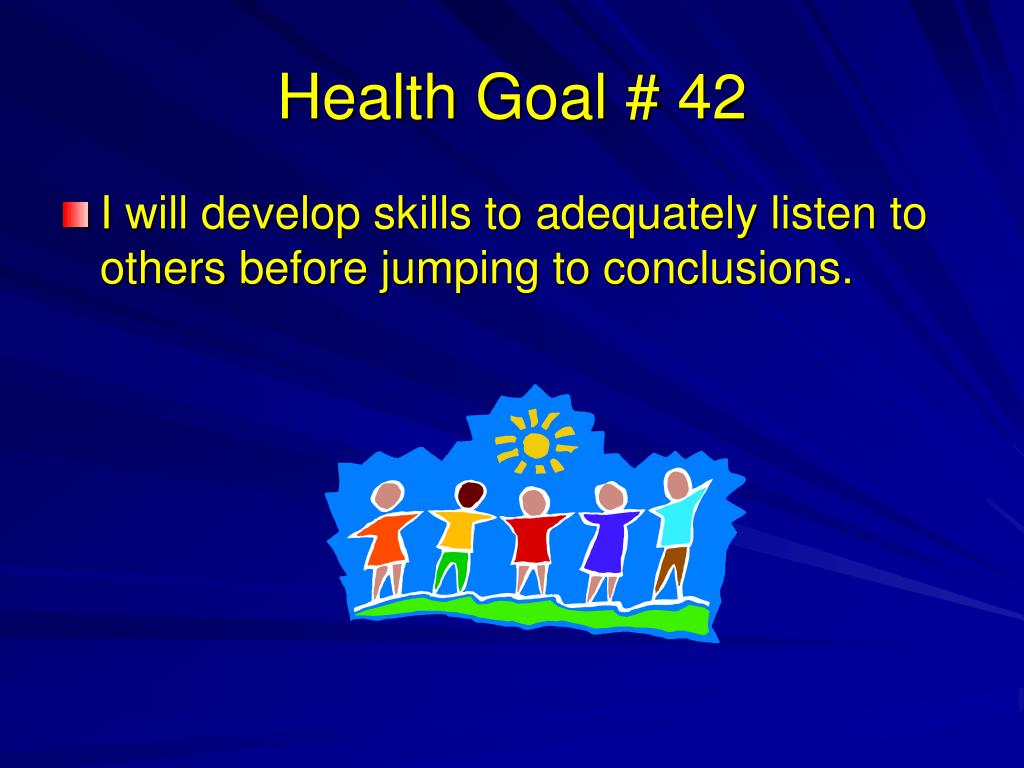 Health Goal # 42

I will develop skills to adequately listen to others before jumping to conclusions.